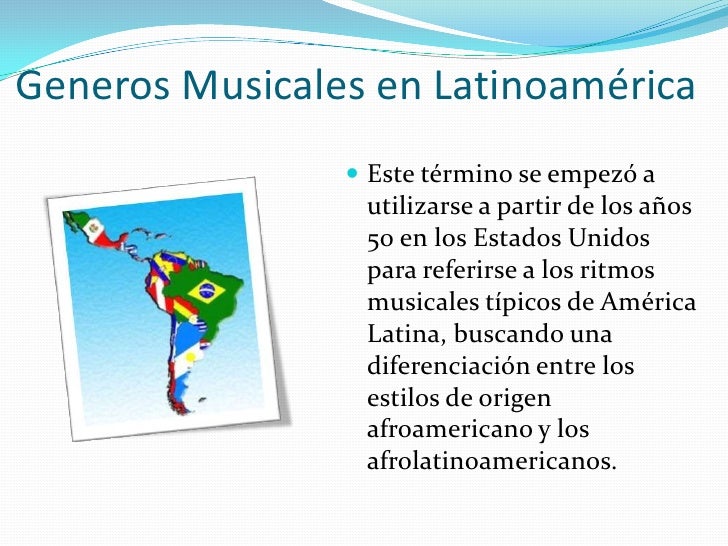 Generos Musicales en Latinoamérica

Este término se empezó a utilizarse a partir de los años 50 en los Estados Unidos para referirse a los ritmos musicales típicos de América Latina, buscando una diferenciación entre los estilos de origen afroamericano y los afrolatinoamericanos.